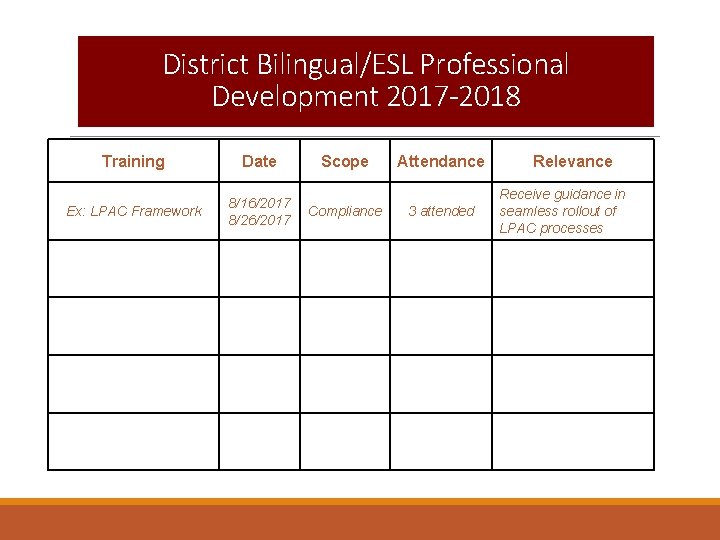 District Bilingual/ESL Professional Development 2017-2018

| Training | Date | Scope | Attendance | Relevance |
|---|---|---|---|---|
| Ex: LPAC Framework | 8/16/2017 8/26/2017 | Compliance | 3 attended | Receive guidance in seamless rollout of LPAC processes |
| | | | | |
| | | | | |
| | | | | |
| | | | | |